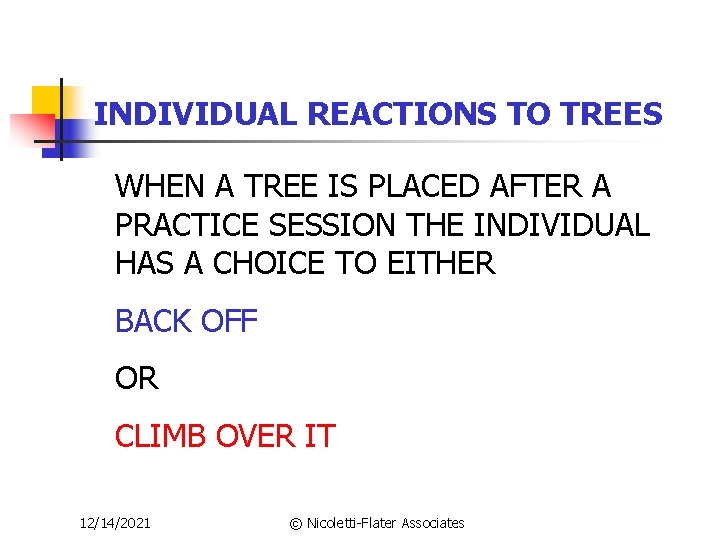 INDIVIDUAL REACTIONS TO TREES

WHEN A TREE IS PLACED AFTER A PRACTICE SESSION THE INDIVIDUAL HAS A CHOICE TO EITHER

BACK OFF

OR

CLIMB OVER IT

12/14/2021

© Nicoletti-Flater Associates